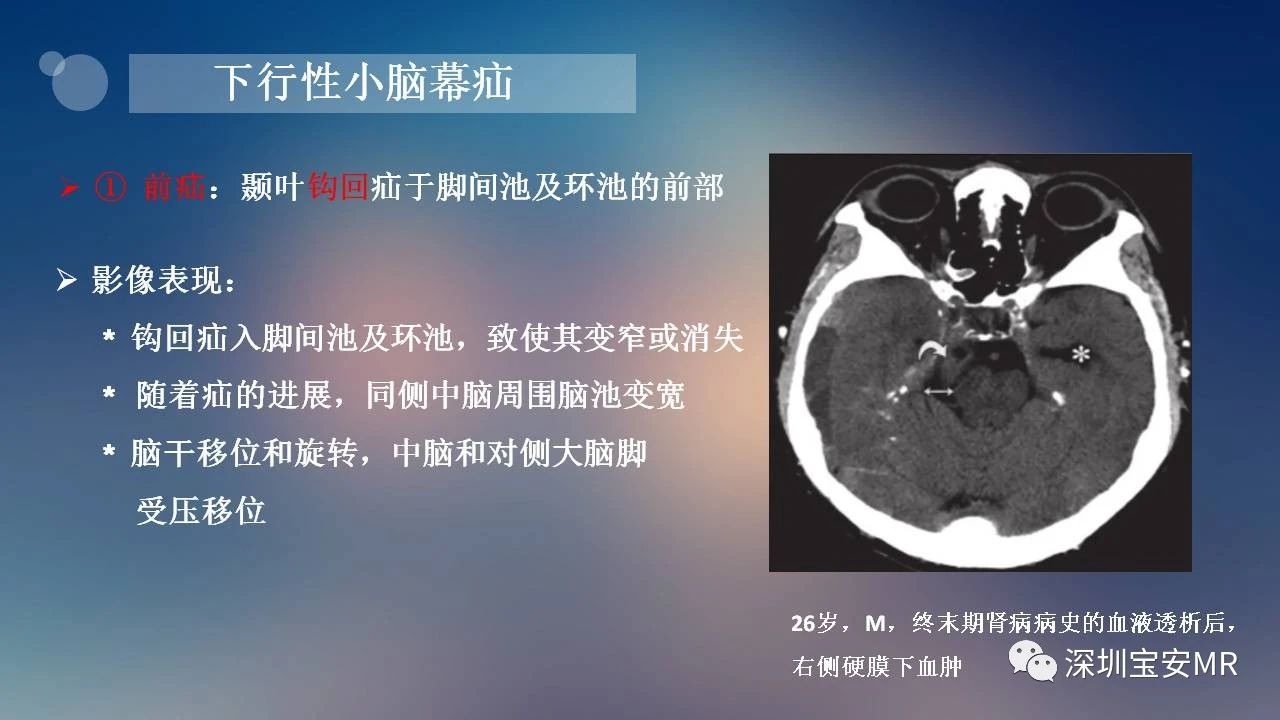 下行性小脑幕疝

➢ ① 前疝：颞叶钩回疝于脚间池及环池的前部

➢ 影像表现：

* 钩回疝入脚间池及环池，致使其变窄或消失

* 随着疝的进展，同侧中脑周围脑池变宽

* 脑干移位和旋转，中脑和对侧大脑脚受压移位

*

26岁，M，终末期肾病病史的血液透析后，右侧硬膜下血肿

深圳宝安MR